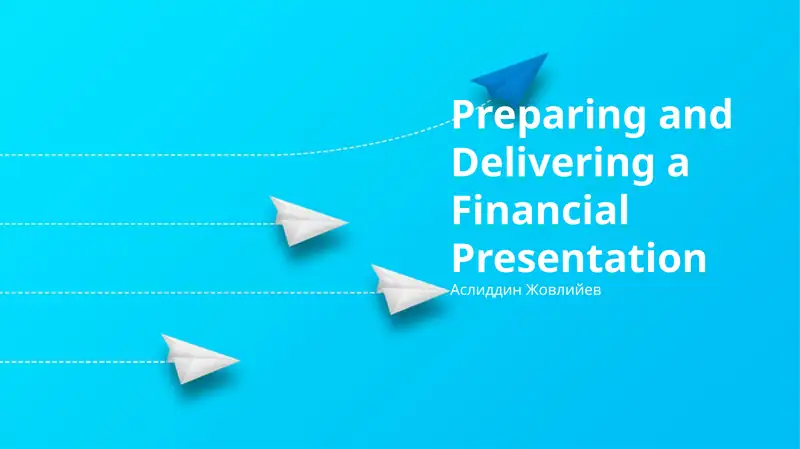 Preparing and Delivering a Financial Presentation

Аслиддин Жовлийев